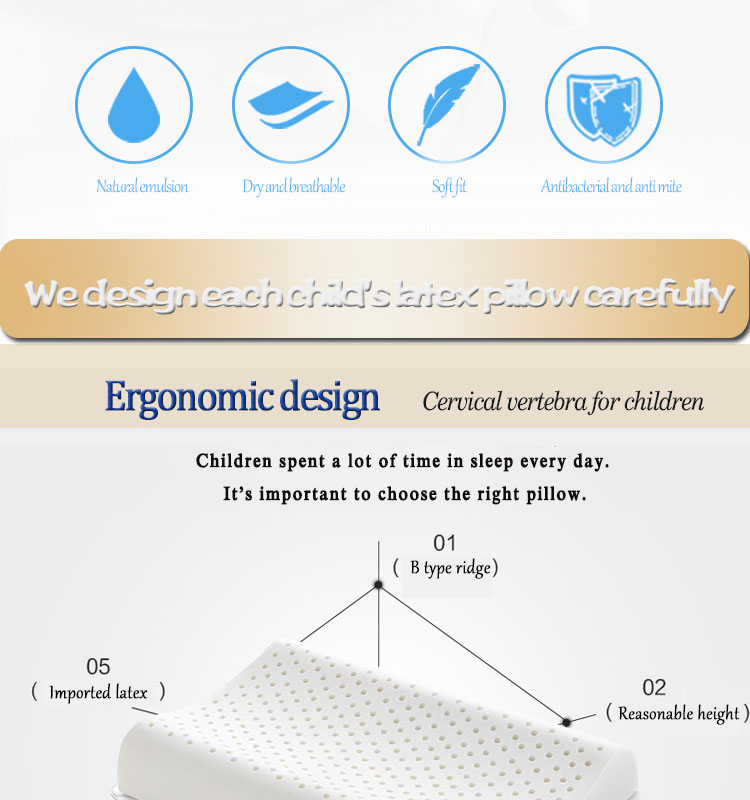 Natural emulsion

Dry and breathable

Soft fit

Antibacterial and anti mite

We design each child's latex pillow carefully

Ergonomic design

Cervical vertebra for children

Children spent a lot of time in sleep every day.
It's important to choose the right pillow.

01
( B type ridge)

05
( Imported latex )

02
( Reasonable height )